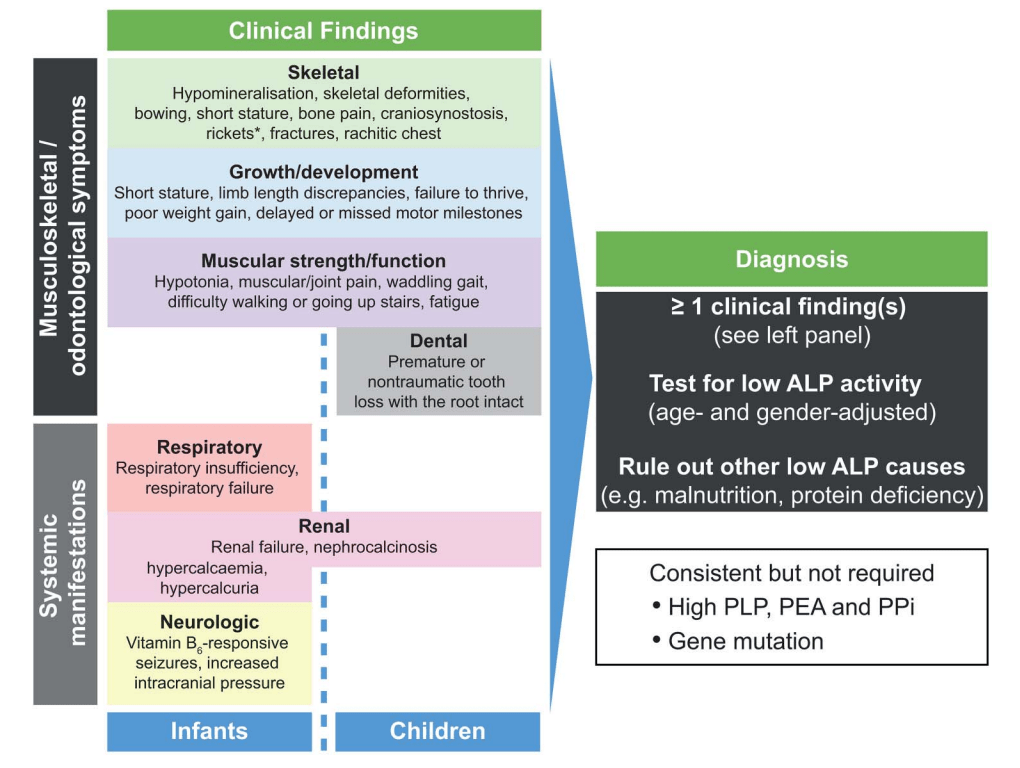 Clinical Findings

Musculoskeletal / odontological symptoms

Skeletal
Hypomineralisation, skeletal deformities, bowing, short stature, bone pain, craniosynostosis, rickets*, fractures, rachitic chest

Growth/development
Short stature, limb length discrepancies, failure to thrive, poor weight gain, delayed or missed motor milestones

Muscular strength/function
Hypotonia, muscular/joint pain, waddling gait, difficulty walking or going up stairs, fatigue

Dental
Premature or nontraumatic tooth loss with the root intact

Systemic manifestations

Respiratory
Respiratory insufficiency, respiratory failure

Renal
Renal failure, nephrocalcinosis
hypercalcaemia, hypercalcuria

Neurologic
Vitamin $B_6$-responsive seizures, increased intracranial pressure

Infants

Children

Diagnosis

≥ 1 clinical finding(s)
(see left panel)

Test for low ALP activity
(age- and gender-adjusted)

Rule out other low ALP causes
(e.g. malnutrition, protein deficiency)

Consistent but not required
• High PLP, PEA and PPi
• Gene mutation